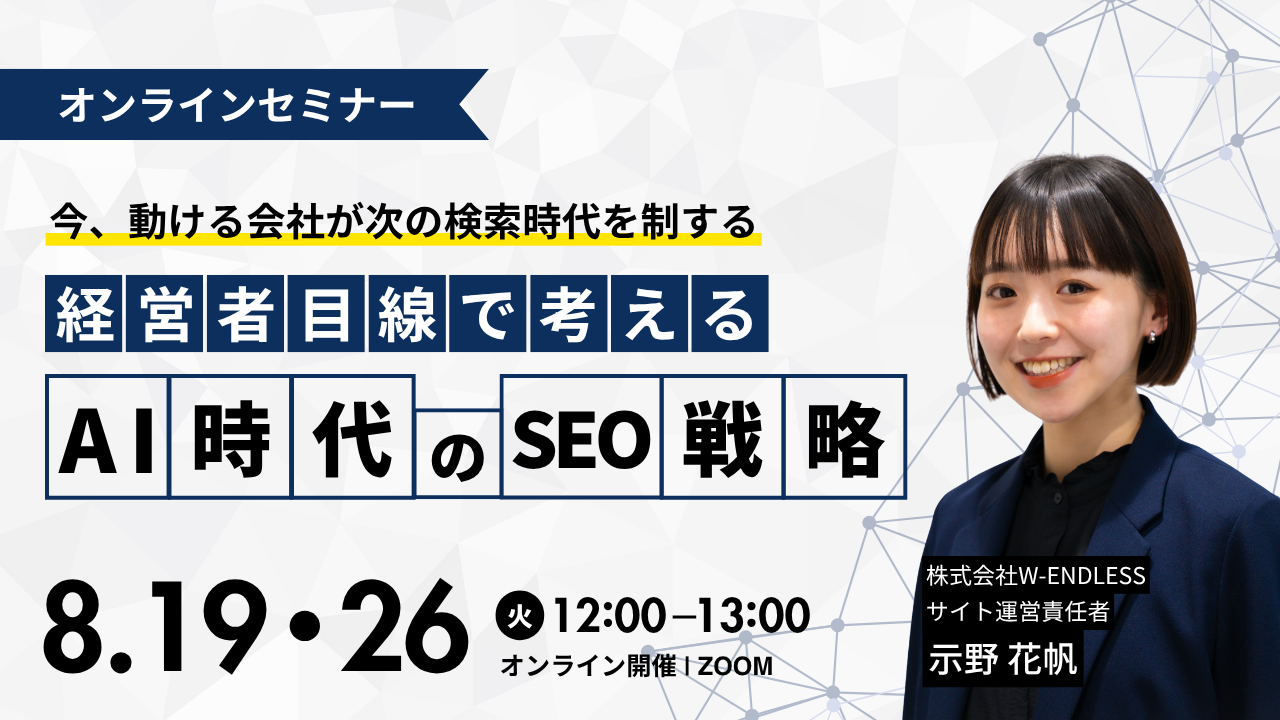 オンラインセミナー

今、動ける会社が次の検索時代を制する

経営者目線で考える

AI時代のSEO戦略

8.19・26 火 12:00–13:00

オンライン開催 | ZOOM

株式会社W-ENDLESS
サイト運営責任者
示野 花帆